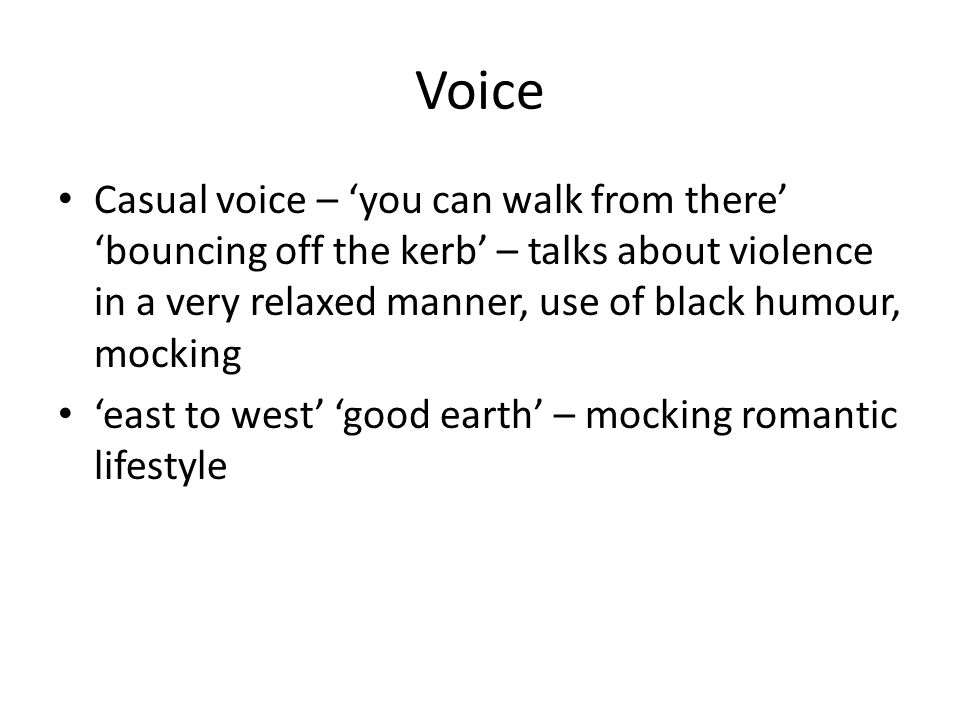 Voice

• Casual voice – ‘you can walk from there’ ‘bouncing off the kerb’ – talks about violence in a very relaxed manner, use of black humour, mocking
• ‘east to west’ ‘good earth’ – mocking romantic lifestyle